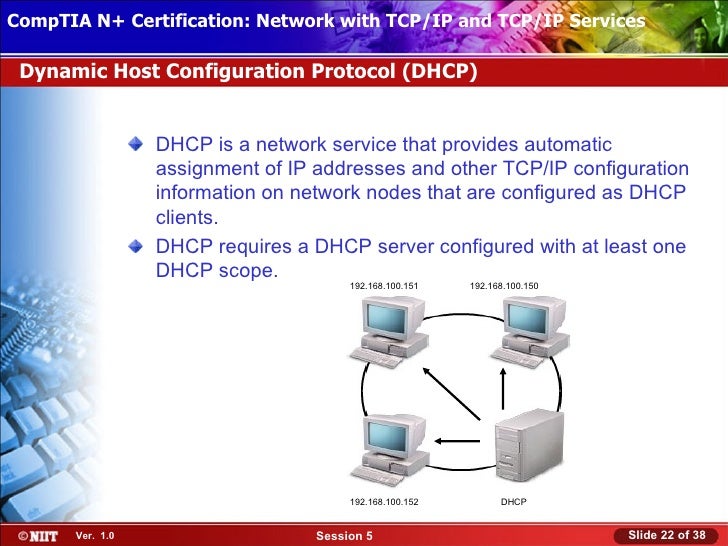 CompTIA N+ Certification: Network with TCP/IP and TCP/IP Services

Dynamic Host Configuration Protocol (DHCP)

DHCP is a network service that provides automatic assignment of IP addresses and other TCP/IP configuration information on network nodes that are configured as DHCP clients.

DHCP requires a DHCP server configured with at least one DHCP scope.

192.168.100.151

192.168.100.150

192.168.100.152

DHCP

©NIIT Ver. 1.0

Session 5

Slide 22 of 38